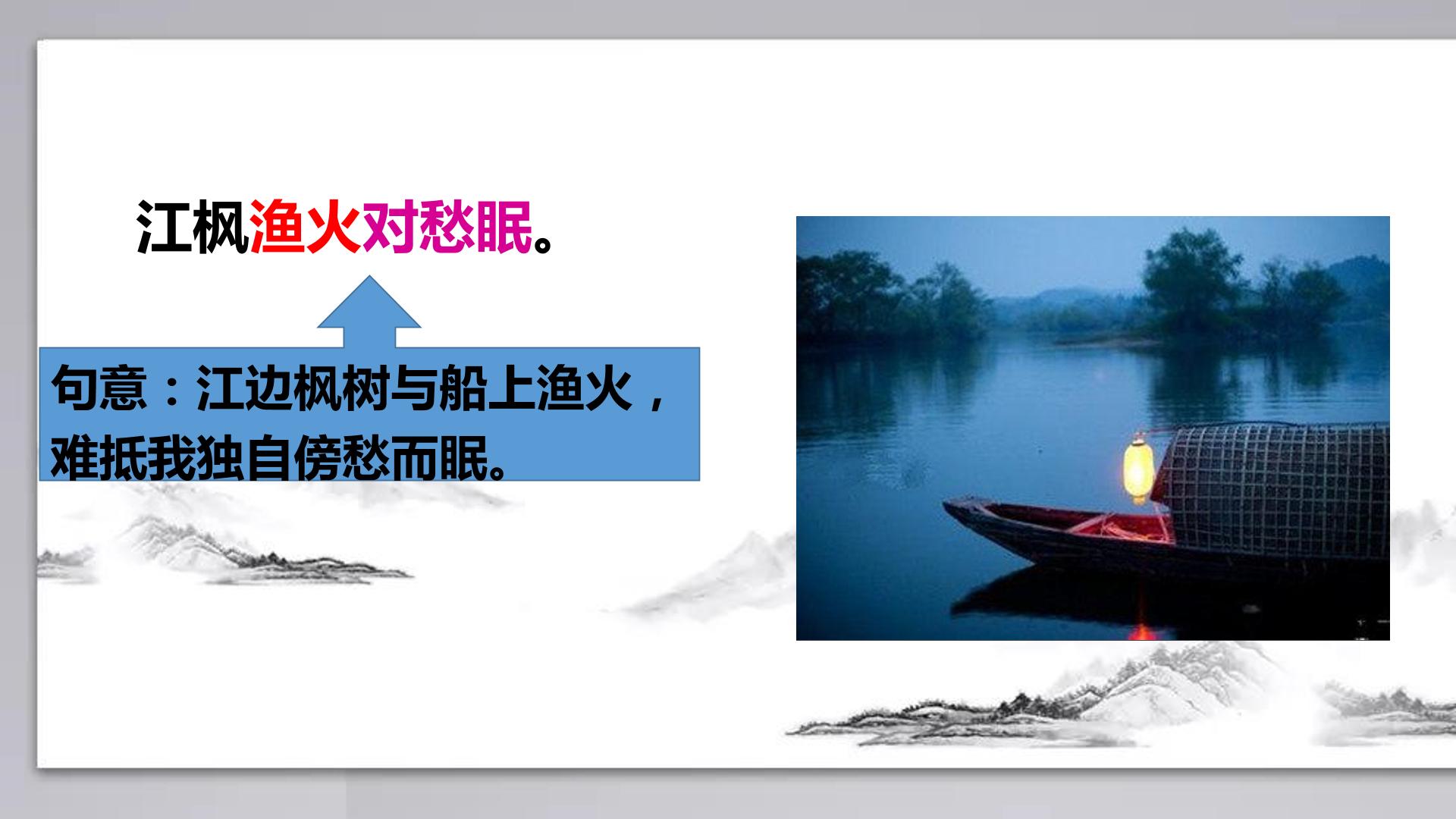 江枫渔火对愁眠。

句意：江边枫树与船上渔火，难抵我独自傍愁而眠。